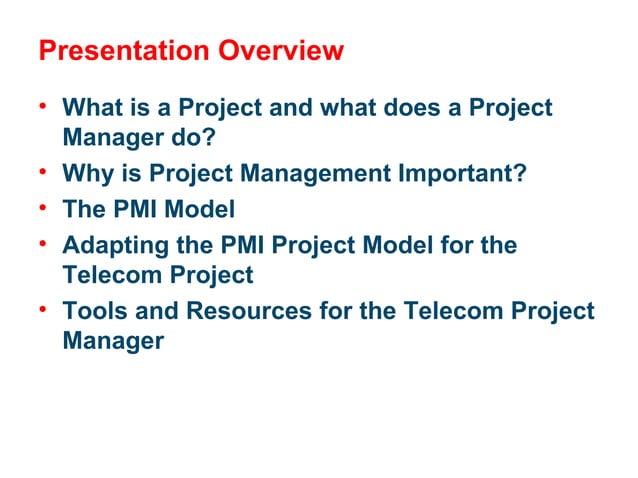 Presentation Overview

• What is a Project and what does a Project Manager do?
• Why is Project Management Important?
• The PMI Model
• Adapting the PMI Project Model for the Telecom Project
• Tools and Resources for the Telecom Project Manager